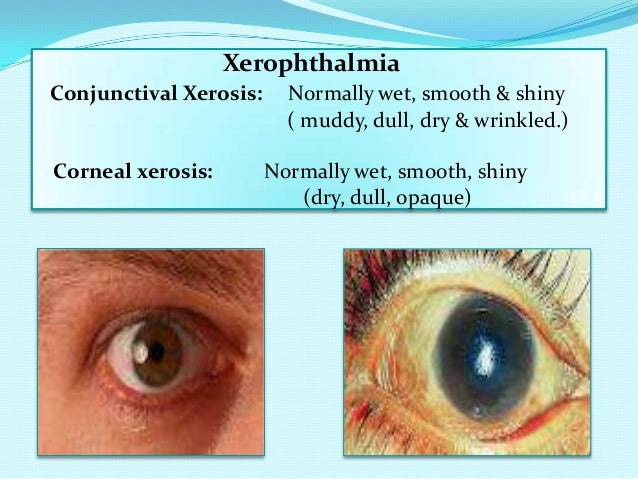 Xerophthalmia

Conjunctival Xerosis: Normally wet, smooth & shiny
( muddy, dull, dry & wrinkled.)

Corneal xerosis: Normally wet, smooth, shiny
(dry, dull, opaque)